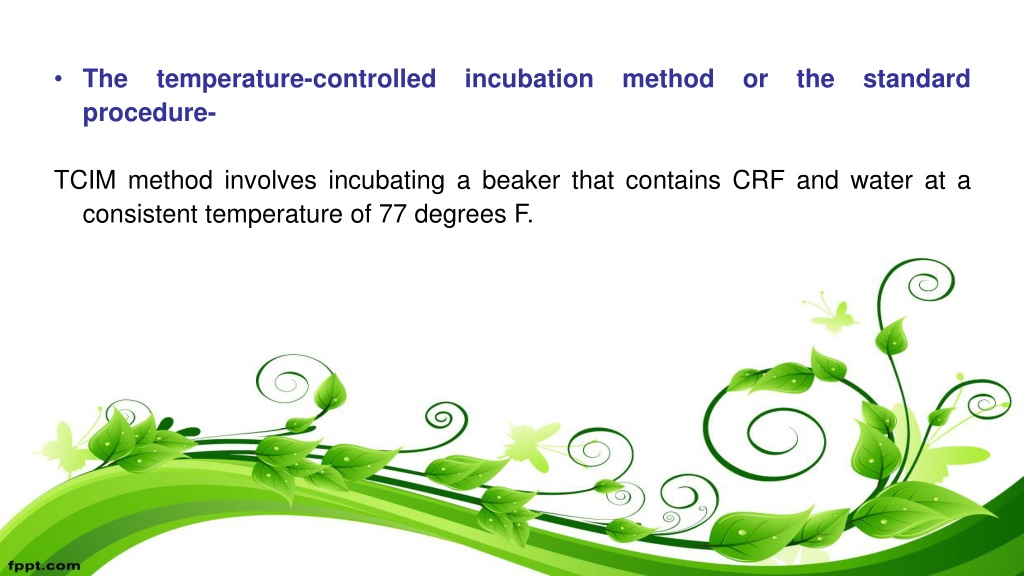 • The temperature-controlled incubation method or the standard procedure-

TCIM method involves incubating a beaker that contains CRF and water at a consistent temperature of 77 degrees F.

fppt.com